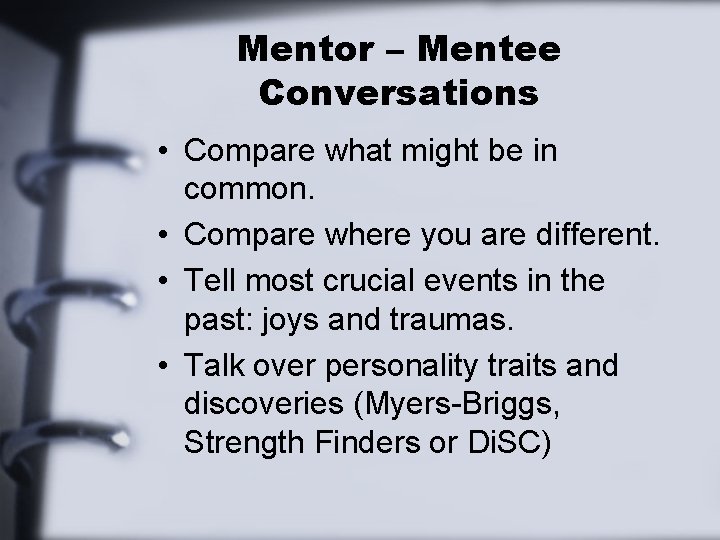 Mentor – Mentee Conversations

• Compare what might be in common.
• Compare where you are different.
• Tell most crucial events in the past: joys and traumas.
• Talk over personality traits and discoveries (Myers-Briggs, Strength Finders or DiSC)